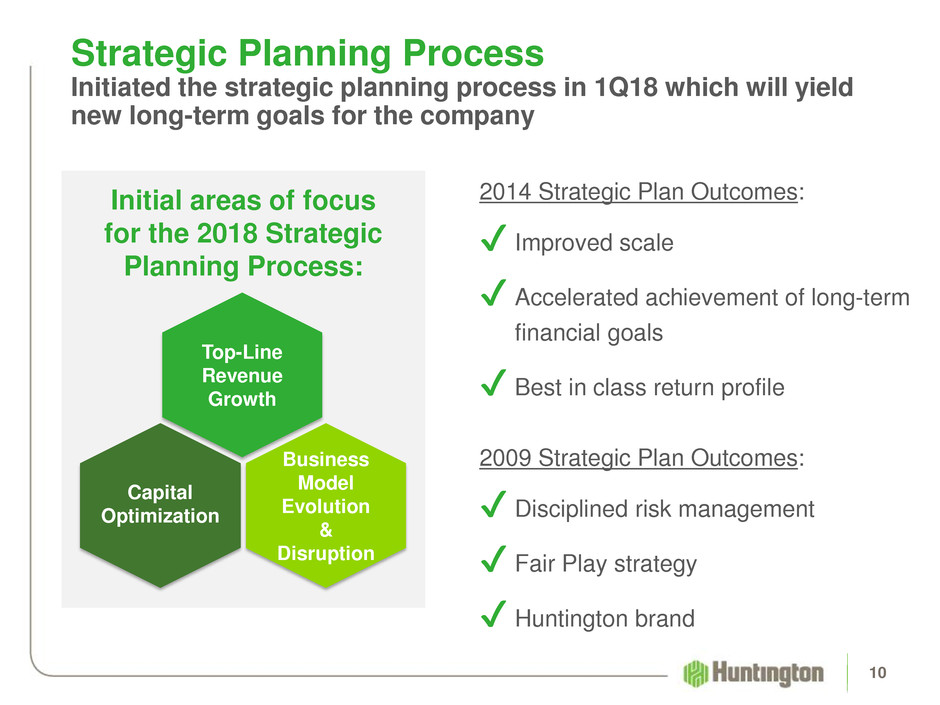 Strategic Planning Process
Initiated the strategic planning process in 1Q18 which will yield new long-term goals for the company

Initial areas of focus for the 2018 Strategic Planning Process:

Top-Line Revenue Growth

Capital Optimization

Business Model Evolution & Disruption

2014 Strategic Plan Outcomes:

✓ Improved scale

✓ Accelerated achievement of long-term financial goals

✓ Best in class return profile

2009 Strategic Plan Outcomes:

✓ Disciplined risk management

✓ Fair Play strategy

✓ Huntington brand

Huntington

10